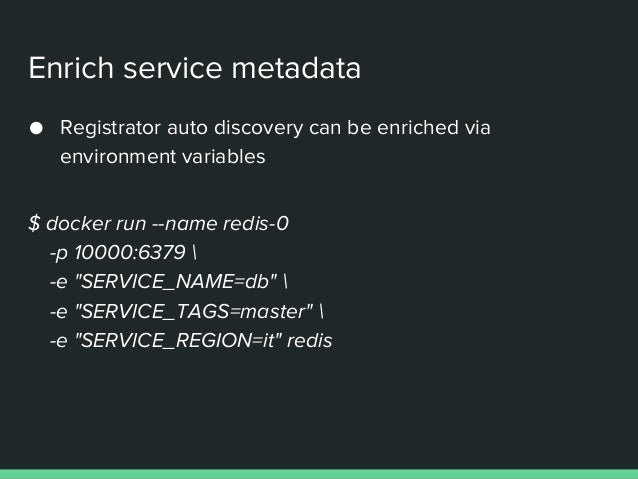 Enrich service metadata

● Registrator auto discovery can be enriched via environment variables

$ docker run --name redis-0
-p 10000:6379 \
-e "SERVICE_NAME=db" \
-e "SERVICE_TAGS=master" \
-e "SERVICE_REGION=it" redis